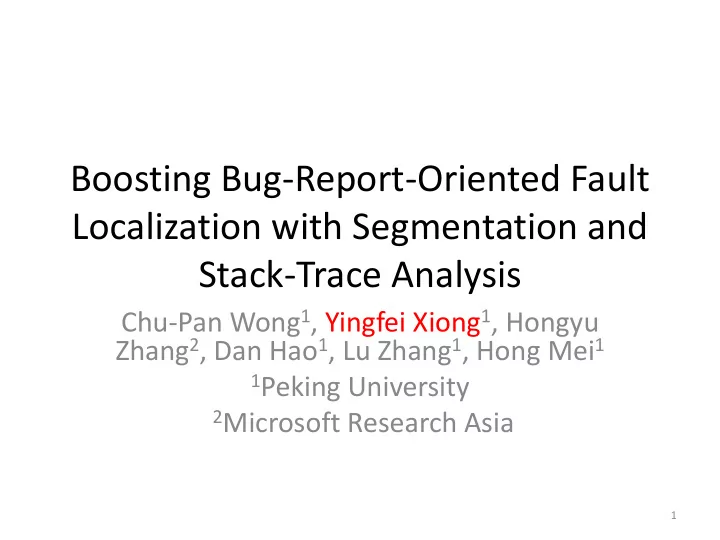 Boosting Bug-Report-Oriented Fault Localization with Segmentation and Stack-Trace Analysis

Chu-Pan Wong$^1$, Yingfei Xiong$^1$, Hongyu Zhang$^2$, Dan Hao$^1$, Lu Zhang$^1$, Hong Mei$^1$

$^1$Peking University

$^2$Microsoft Research Asia

1